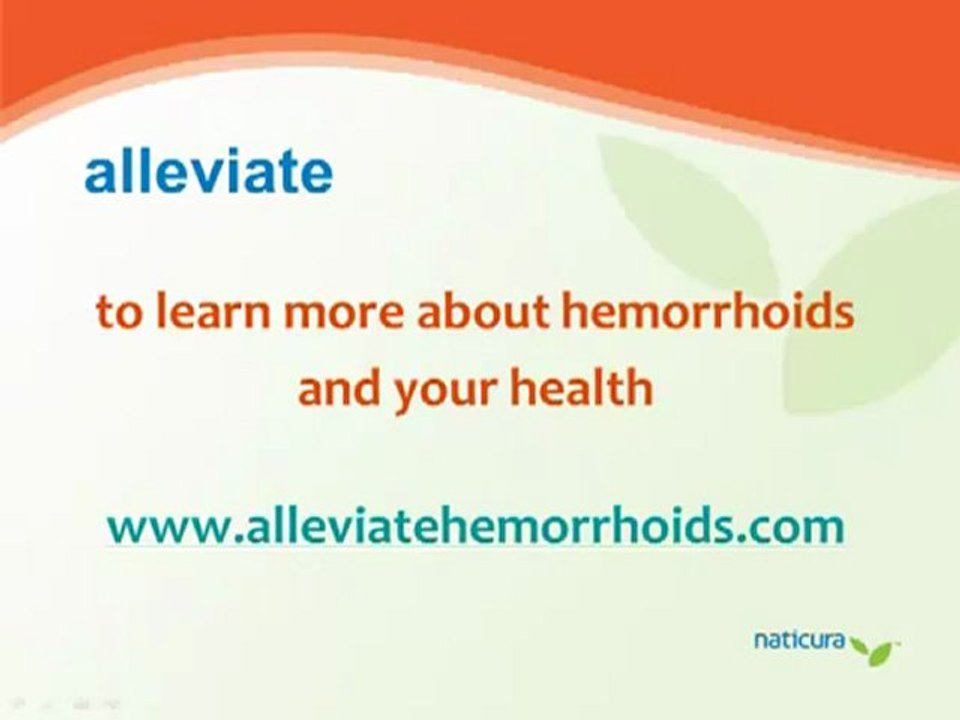 alleviate

to learn more about hemorrhoids and your health

www.alleviatehemorrhoids.com

naticura